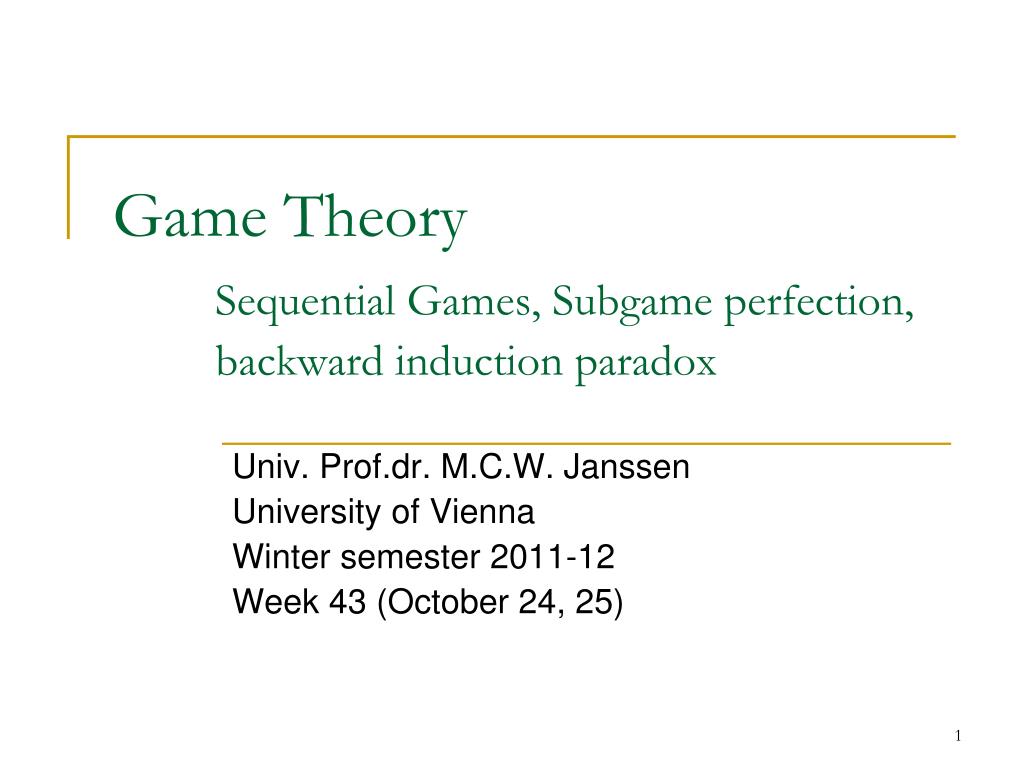 Game Theory

Sequential Games, Subgame perfection, backward induction paradox

Univ. Prof.dr. M.C.W. Janssen
University of Vienna
Winter semester 2011-12
Week 43 (October 24, 25)

1